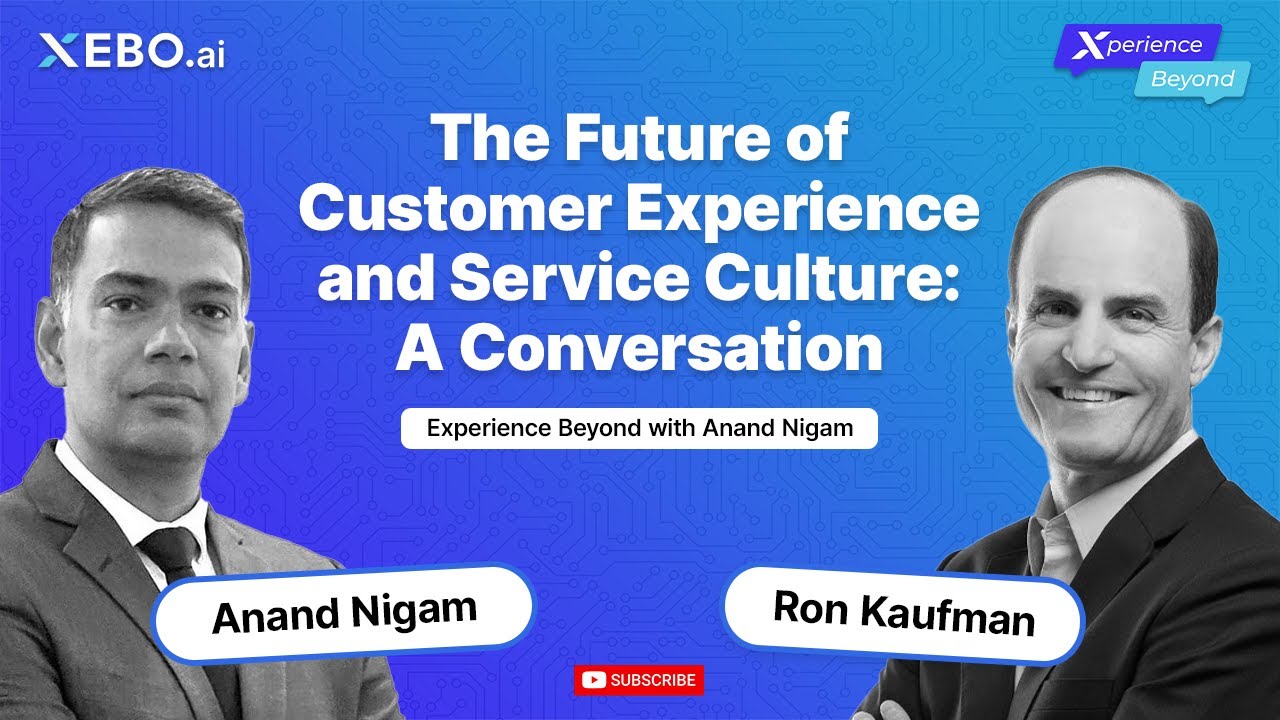 XEBO.ai

Xperience Beyond

The Future of Customer Experience and Service Culture: A Conversation

Experience Beyond with Anand Nigam

Anand Nigam

Ron Kaufman

SUBSCRIBE